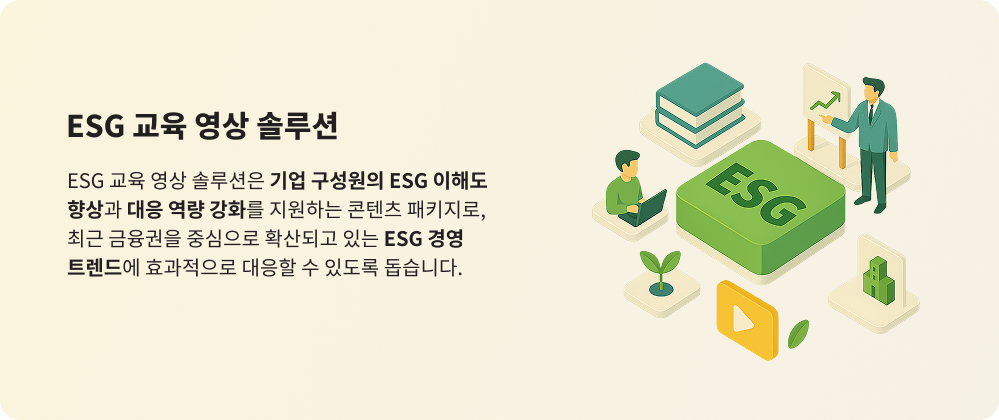 ESG 교육 영상 솔루션

ESG 교육 영상 솔루션은 기업 구성원의 ESG 이해도 향상과 대응 역량 강화를 지원하는 콘텐츠 패키지로, 최근 금융권을 중심으로 확산되고 있는 ESG 경영 트렌드에 효과적으로 대응할 수 있도록 돕습니다.

ESG